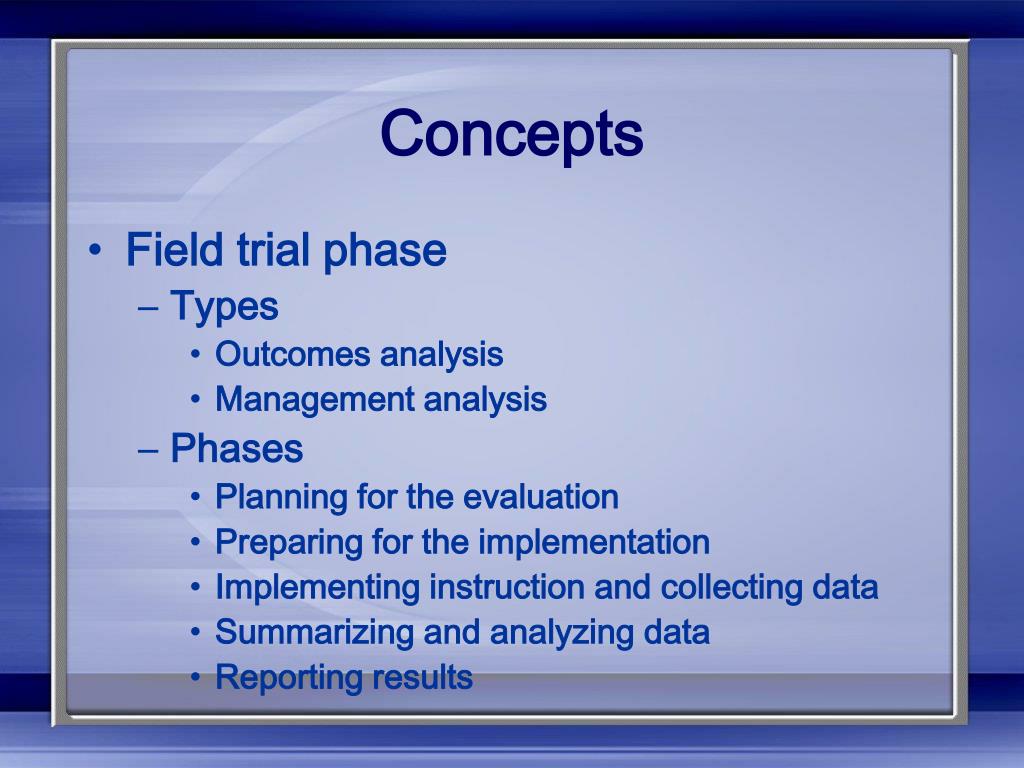 Concepts

• Field trial phase
– Types
• Outcomes analysis
• Management analysis
– Phases
• Planning for the evaluation
• Preparing for the implementation
• Implementing instruction and collecting data
• Summarizing and analyzing data
• Reporting results